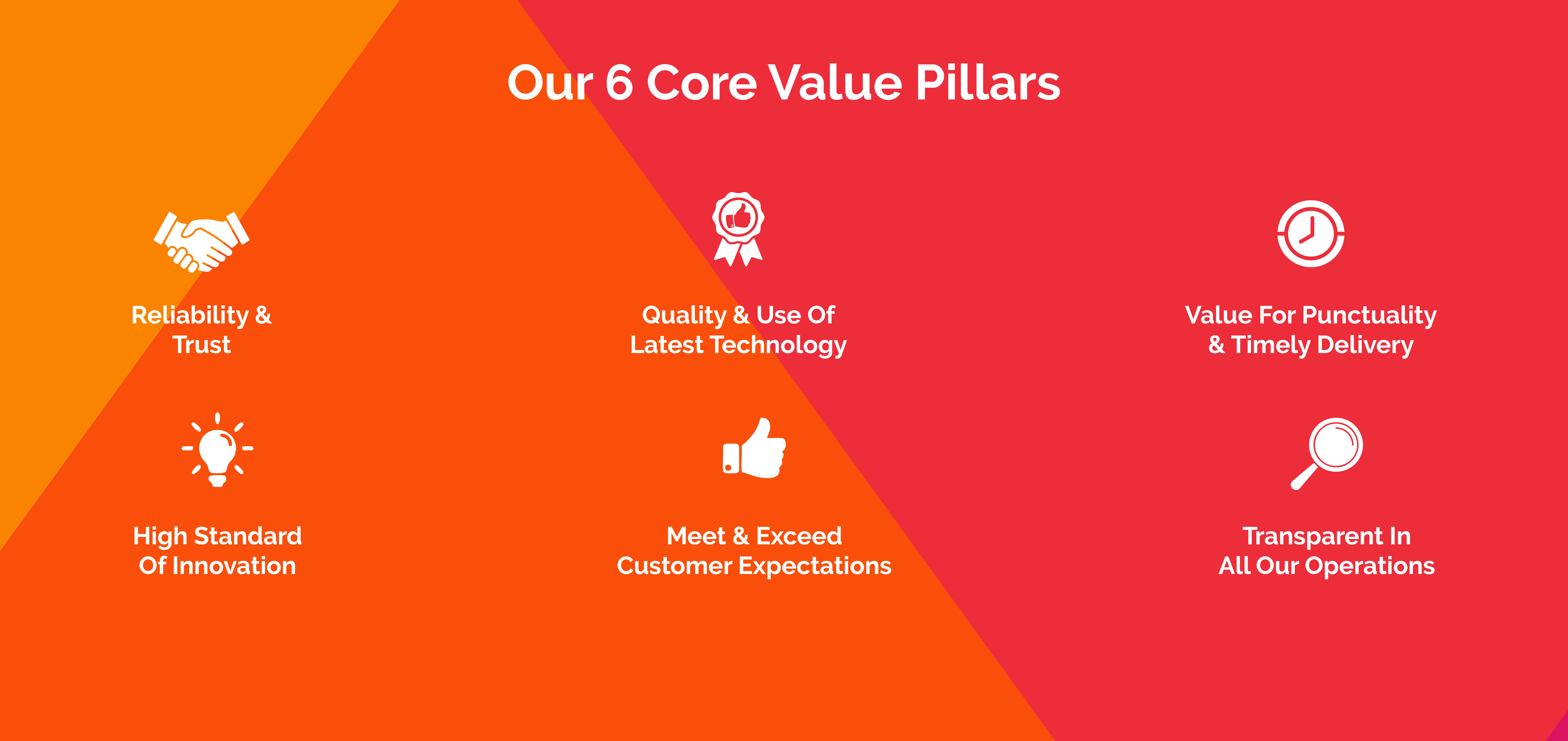 Our 6 Core Value Pillars

Reliability & Trust

Quality & Use Of Latest Technology

Value For Punctuality & Timely Delivery

High Standard Of Innovation

Meet & Exceed Customer Expectations

Transparent In All Our Operations